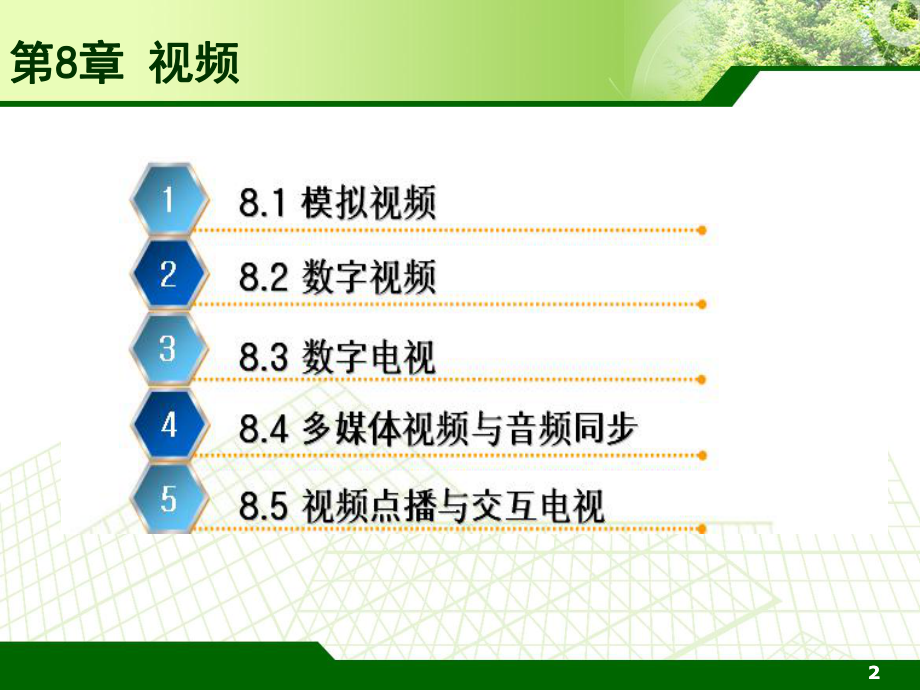 第8章 视频

1 8.1 模拟视频

2 8.2 数字视频

3 8.3 数字电视

4 8.4 多媒体视频与音频同步

5 8.5 视频点播与交互电视

2